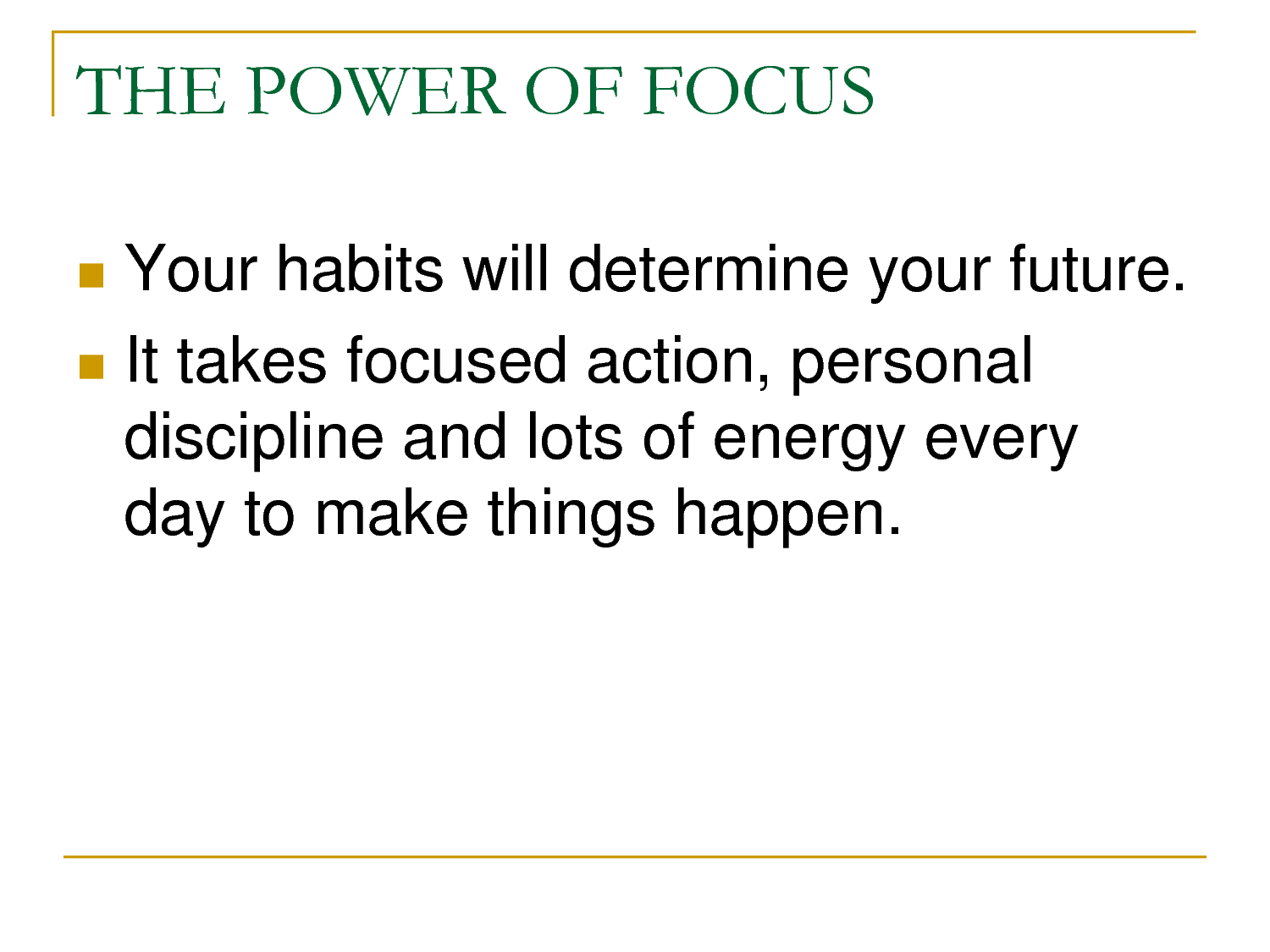 THE POWER OF FOCUS

- Your habits will determine your future.
- It takes focused action, personal discipline and lots of energy every day to make things happen.